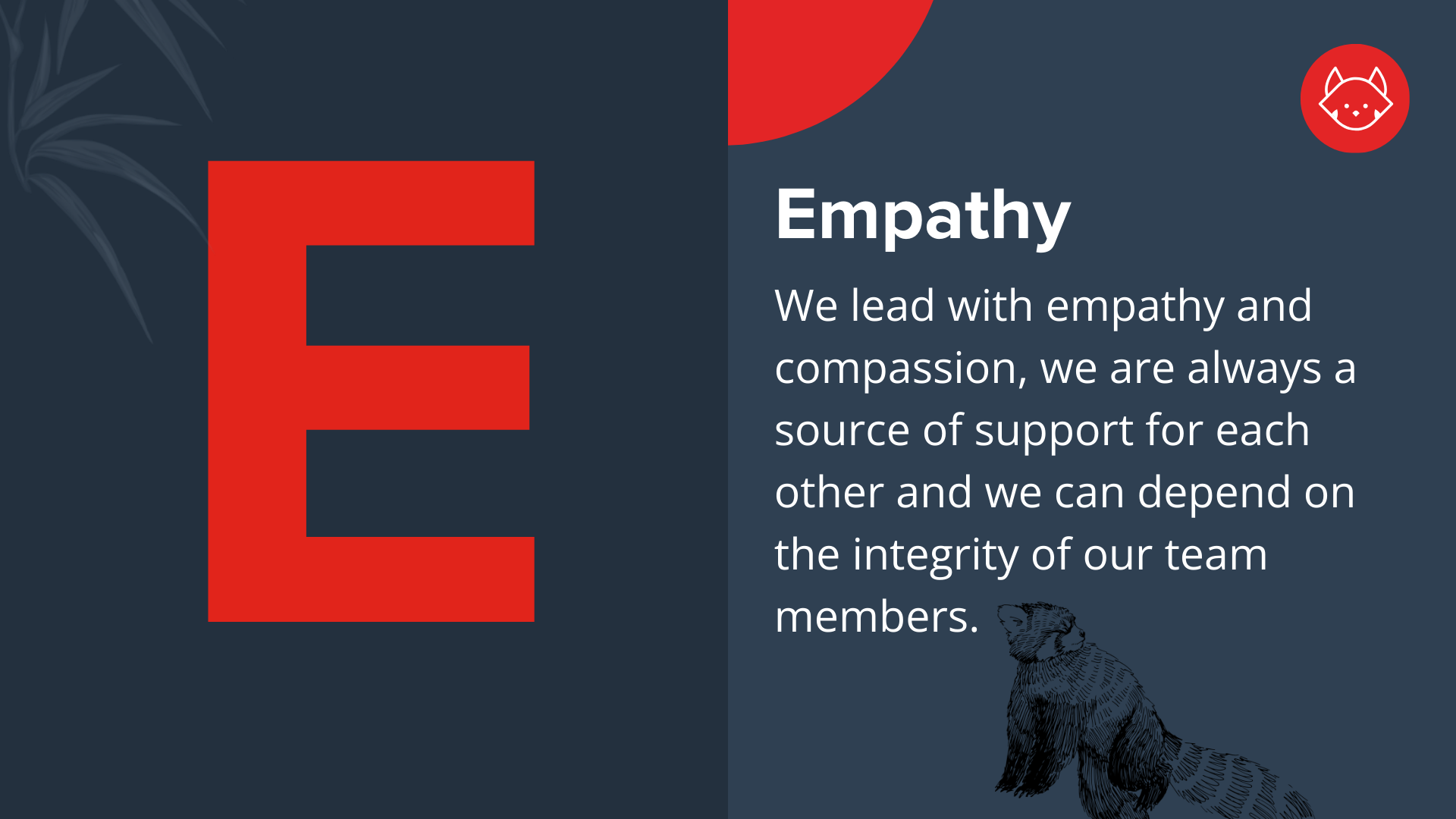 E

Empathy

We lead with empathy and compassion, we are always a source of support for each other and we can depend on the integrity of our team members.